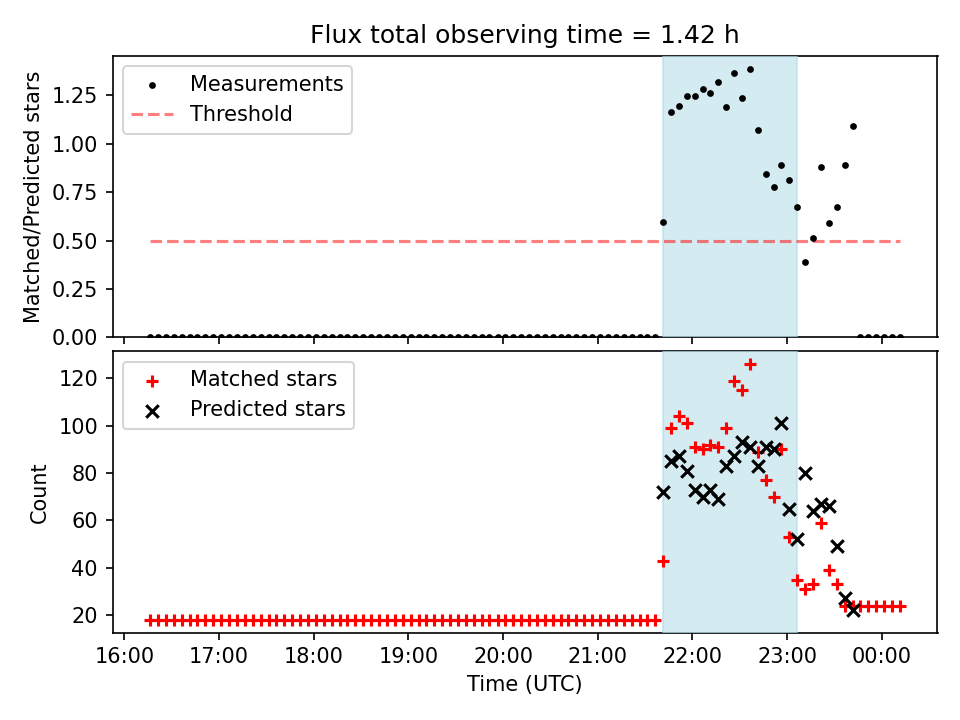 Flux total observing time = 1.42 h

Measurements
Threshold

Matched/Predicted stars

1.25
1.00
0.75
0.50
0.25
0.00

Matched stars
Predicted stars

Count

120
100
80
60
40
20

16:00 17:00 18:00 19:00 20:00 21:00 22:00 23:00 00:00

Time (UTC)